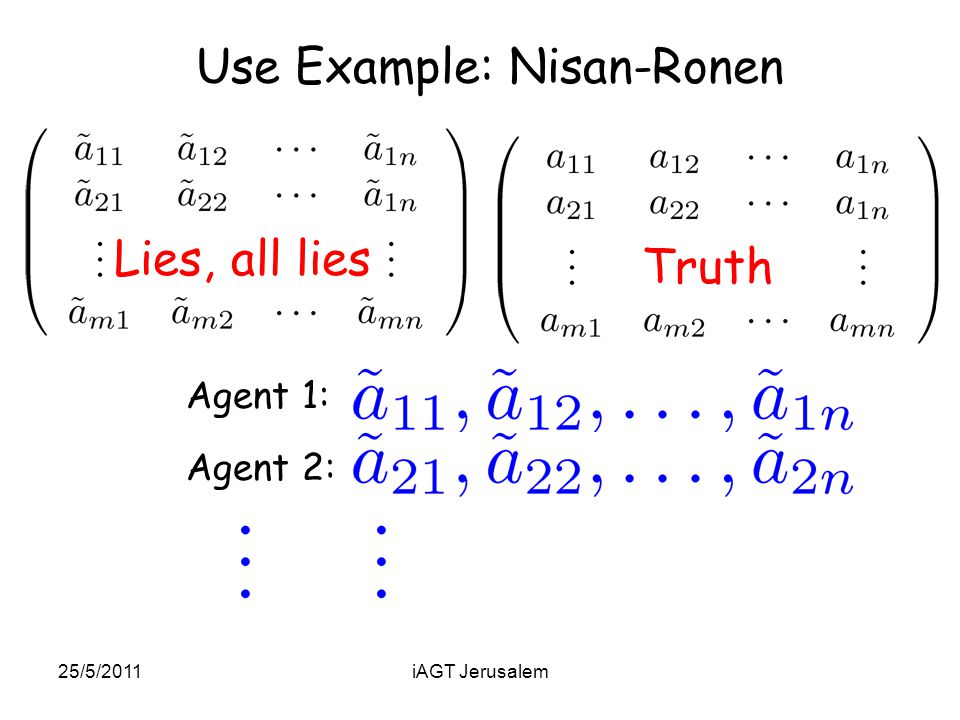 Use Example: Nisan-Ronen

$\begin{pmatrix} \tilde{a}_{11} & \tilde{a}_{12} & \cdots & \tilde{a}_{1n} \\ \tilde{a}_{21} & \tilde{a}_{22} & \cdots & \tilde{a}_{1n} \\ \vdots & & & \vdots \\ \tilde{a}_{m1} & \tilde{a}_{m2} & \cdots & \tilde{a}_{mn} \end{pmatrix}$

Lies, all lies

$\begin{pmatrix} a_{11} & a_{12} & \cdots & a_{1n} \\ a_{21} & a_{22} & \cdots & a_{1n} \\ \vdots & & & \vdots \\ a_{m1} & a_{m2} & \cdots & a_{mn} \end{pmatrix}$

Truth

Agent 1: $\tilde{a}_{11}, \tilde{a}_{12}, \ldots, \tilde{a}_{1n}$

Agent 2: $\tilde{a}_{21}, \tilde{a}_{22}, \ldots, \tilde{a}_{2n}$

$\vdots$ $\vdots$

25/5/2011

iAGT Jerusalem